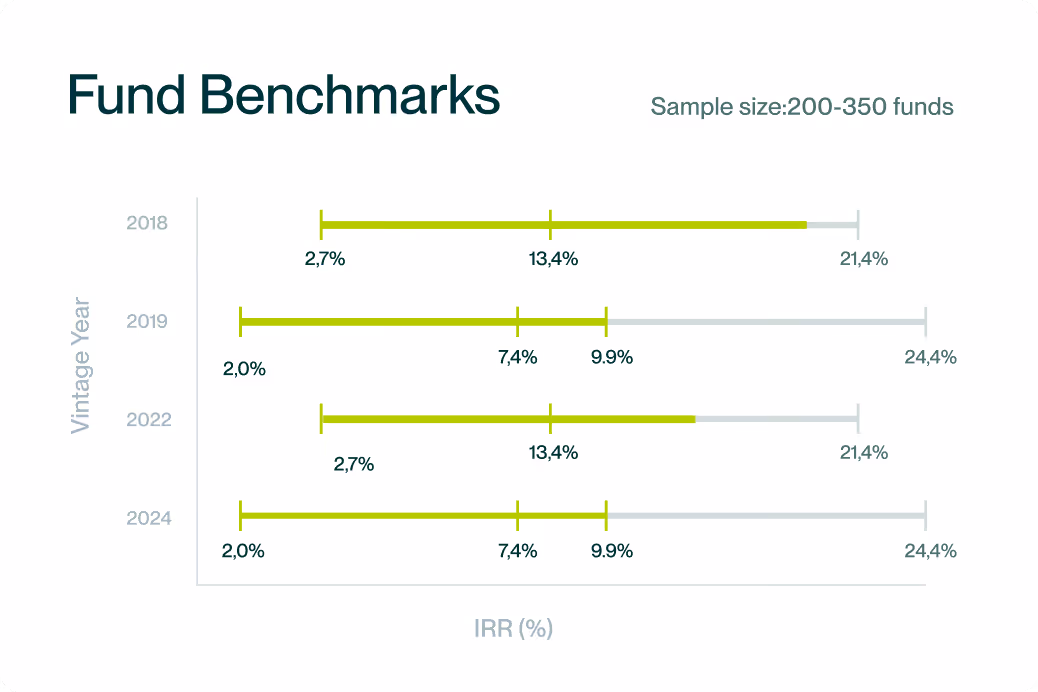 Fund Benchmarks

Sample size:200-350 funds

Vintage Year

2018

2,7%

13,4%

21,4%

2019

2,0%

7,4%

9.9%

24,4%

2022

2,7%

13,4%

21,4%

2024

2,0%

7,4%

9.9%

24,4%

IRR (%)